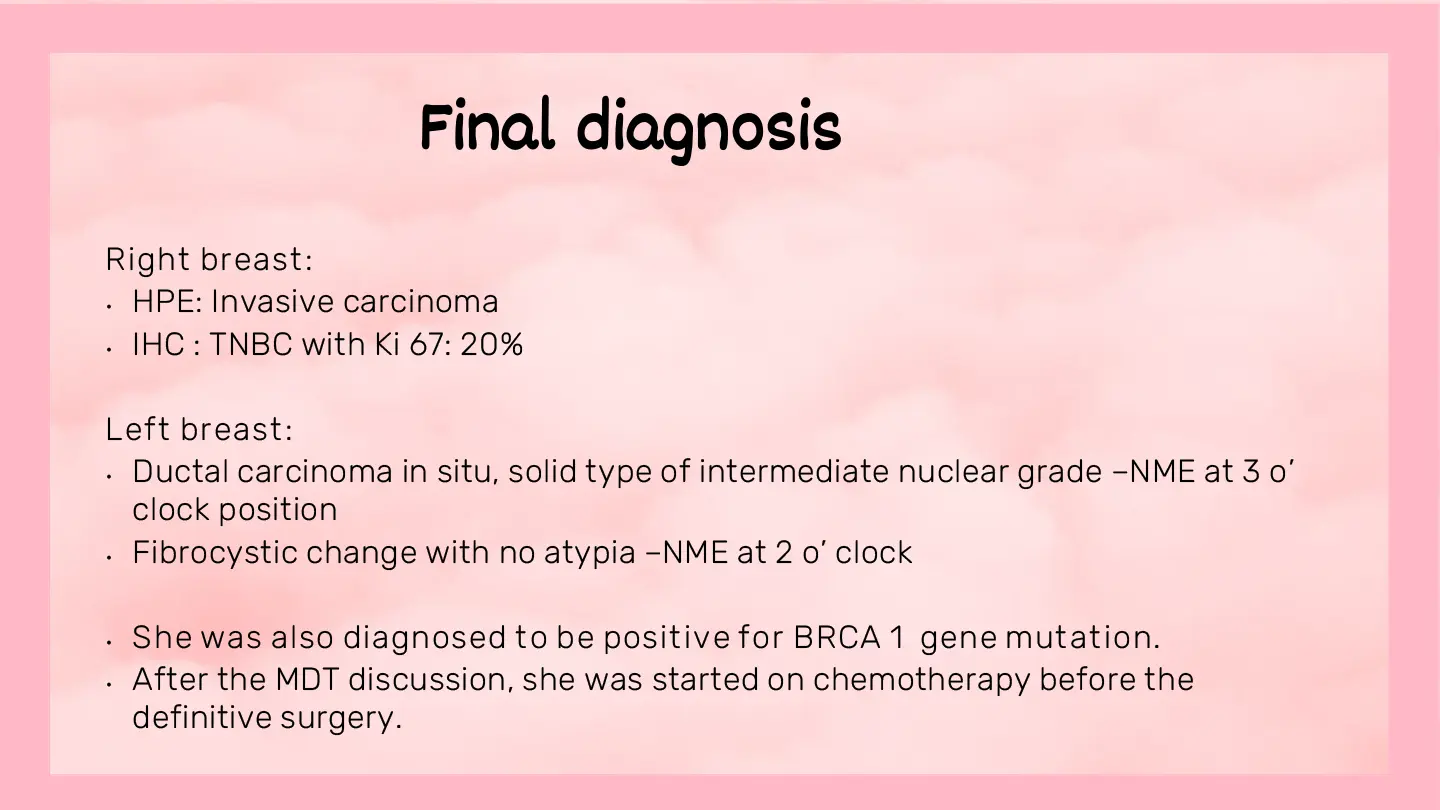 Final diagnosis

Right breast:
• HPE: Invasive carcinoma
• IHC : TNBC with Ki 67: 20%

Left breast:
• Ductal carcinoma in situ, solid type of intermediate nuclear grade –NME at 3 o' clock position
• Fibrocystic change with no atypia –NME at 2 o' clock

• She was also diagnosed to be positive for BRCA 1 gene mutation.
• After the MDT discussion, she was started on chemotherapy before the definitive surgery.